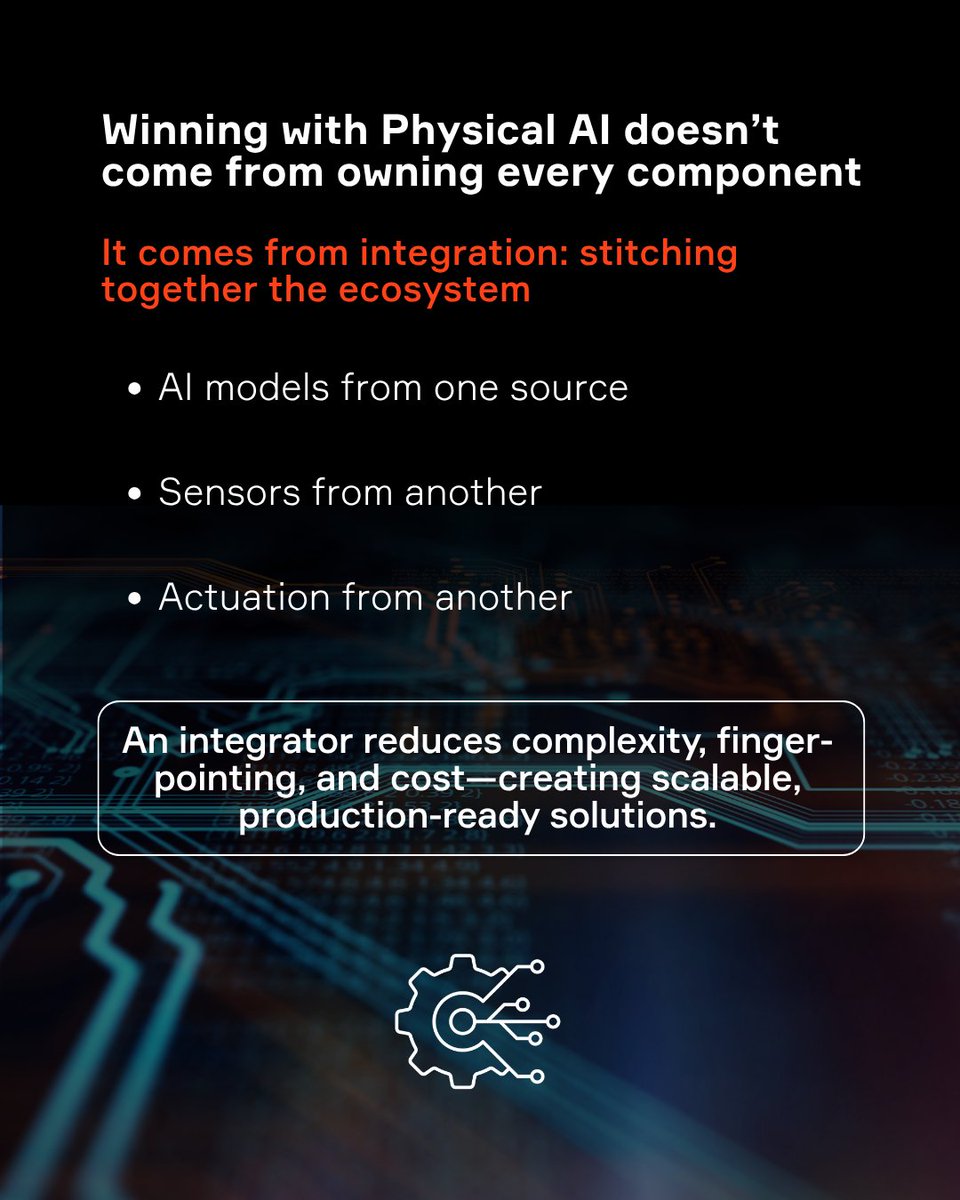 Winning with Physical AI doesn't come from owning every component

It comes from integration: stitching together the ecosystem

• AI models from one source

• Sensors from another

• Actuation from another

An integrator reduces complexity, finger-pointing, and cost—creating scalable, production-ready solutions.